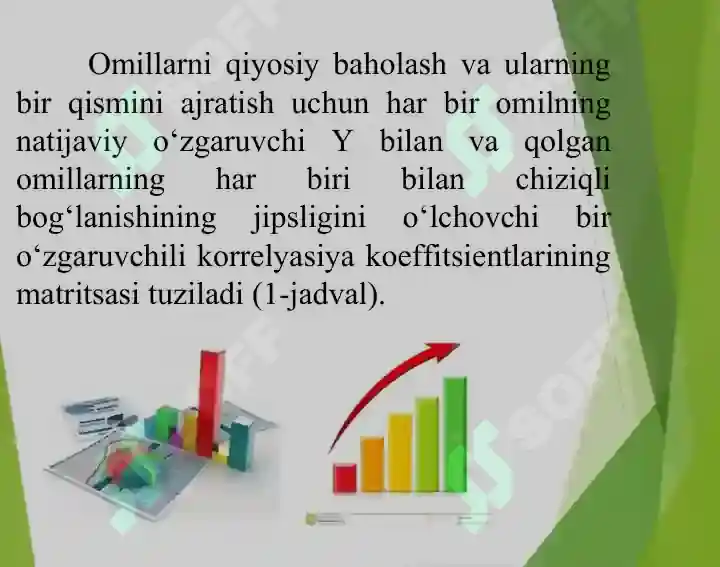 Omillarni qiyosiy baholash va ularning bir qismini ajratish uchun har bir omilning natijaviy o‘zgaruvchi Y bilan va qolgan omillarning har biri bilan chiziqli bog‘lanishining jipsligini o‘lchovchi bir o‘zgaruvchili korrelyasiya koeffitsientlarining matritsasi tuziladi (1-jadval).

SOFF

SOFF

SOFF